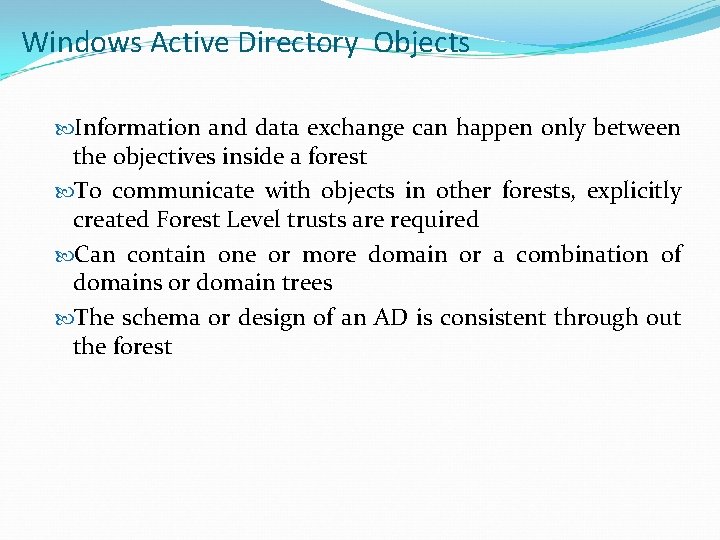 Windows Active Directory  Objects

Information and data exchange can happen only between the objectives inside a forest

To communicate with objects in other forests, explicitly created Forest Level trusts are required

Can contain one or more domain or a combination of domains or domain trees

The schema or design of an AD is consistent through out the forest